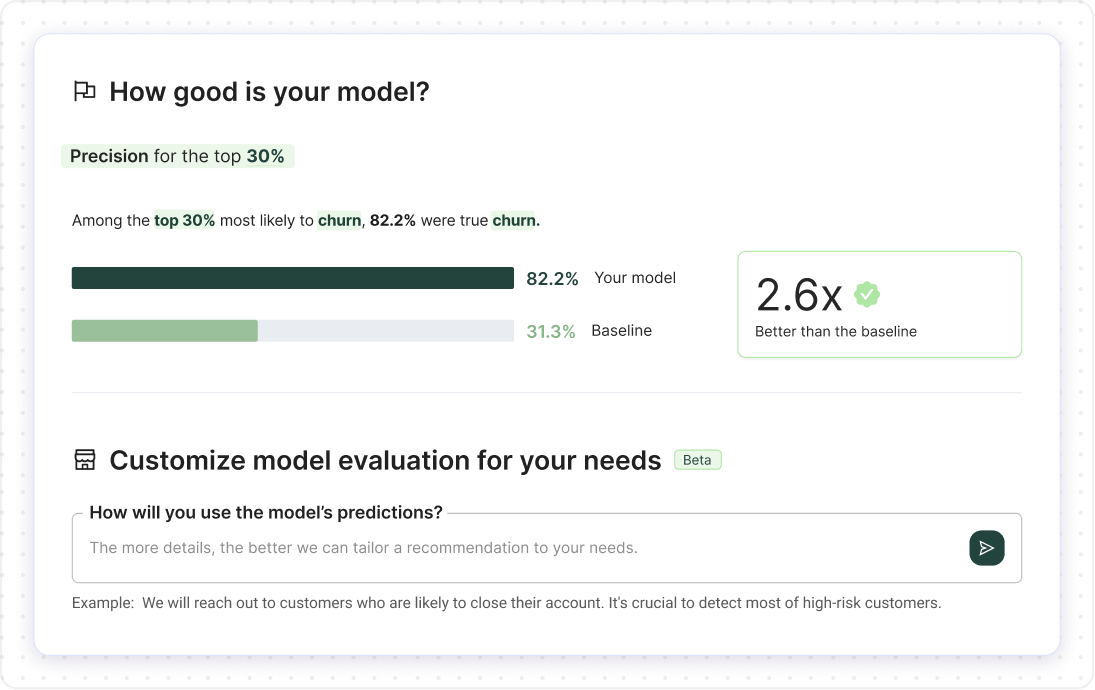 How good is your model?

Precision for the top 30%

Among the top 30% most likely to churn, 82.2% were true churn.

82.2% Your model

31.3% Baseline

2.6x

Better than the baseline

Customize model evaluation for your needs Beta

How will you use the model's predictions?

The more details, the better we can tailor a recommendation to your needs.

Example: We will reach out to customers who are likely to close their account. It's crucial to detect most of high-risk customers.